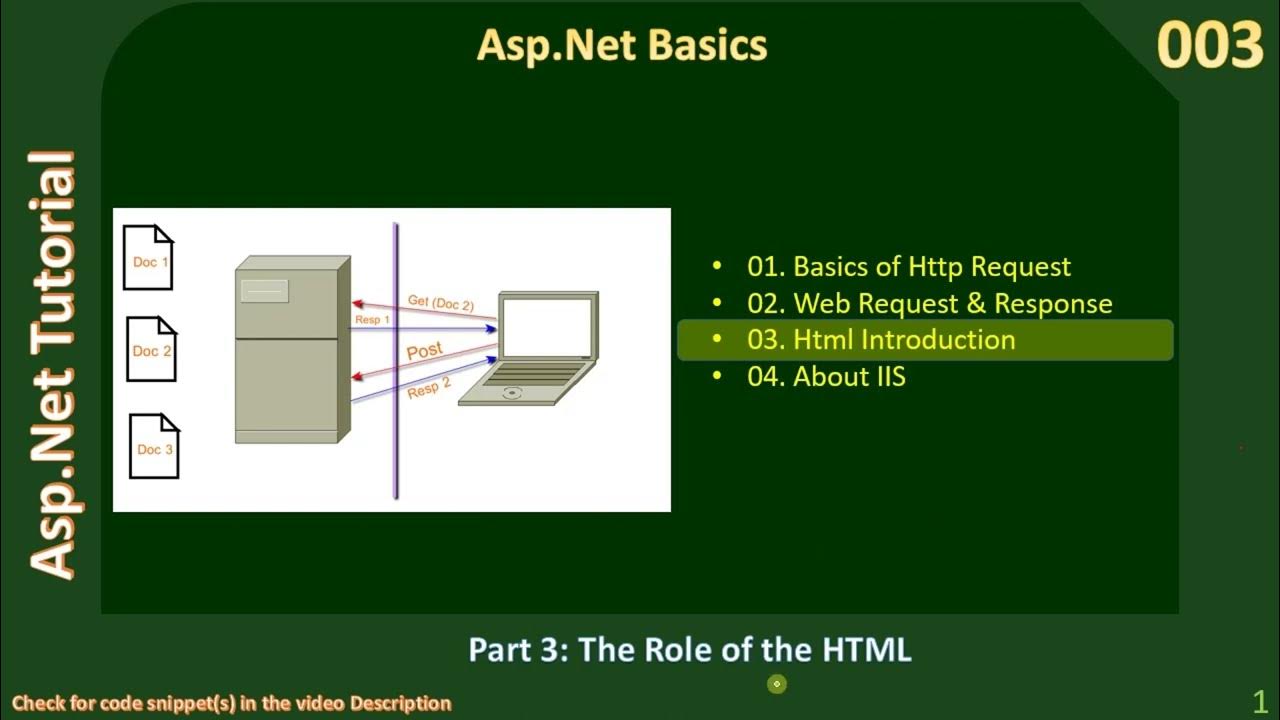 Asp.Net Basics

003

Asp.Net Tutorial

Doc 1

Doc 2

Doc 3

Get (Doc 2)

Resp 1

Post

Resp 2

• 01. Basics of Http Request
• 02. Web Request & Response
• 03. Html Introduction
• 04. About IIS

Part 3: The Role of the HTML

Check for code snippet(s) in the video Description

1